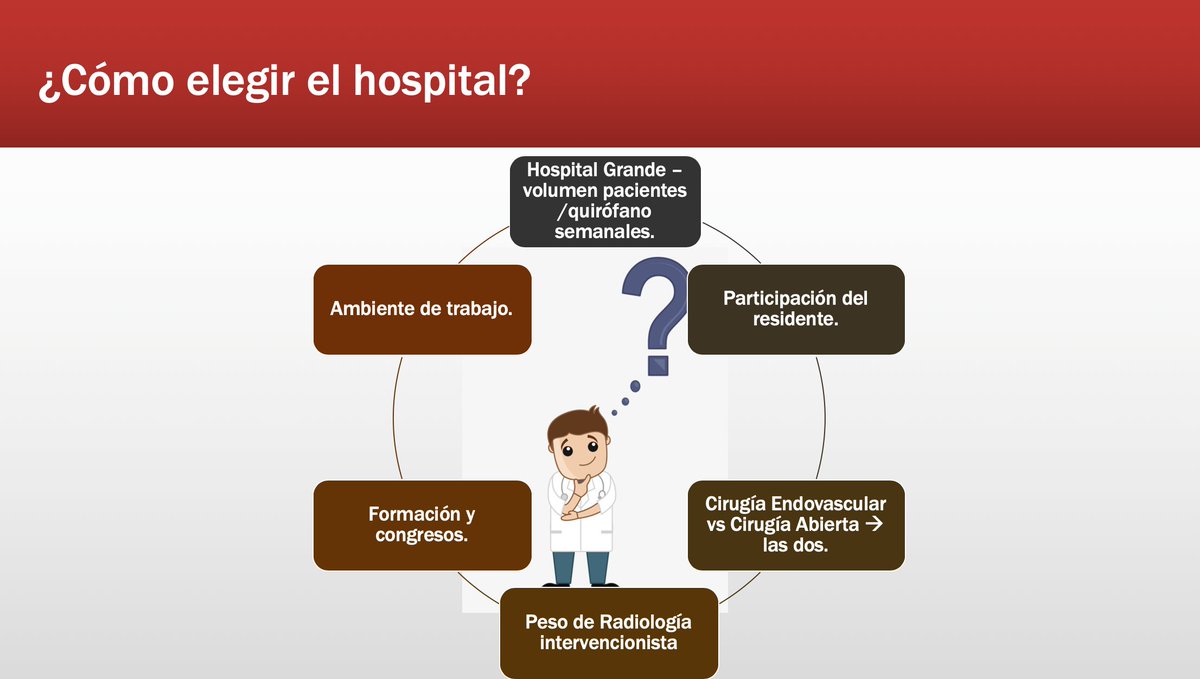 ¿Cómo elegir el hospital?

Hospital Grande – volumen pacientes /quirófano semanales.

Participación del residente.

Cirugía Endovascular vs Cirugía Abierta → las dos.

Peso de Radiología intervencionista

Formación y congresos.

Ambiente de trabajo.

?